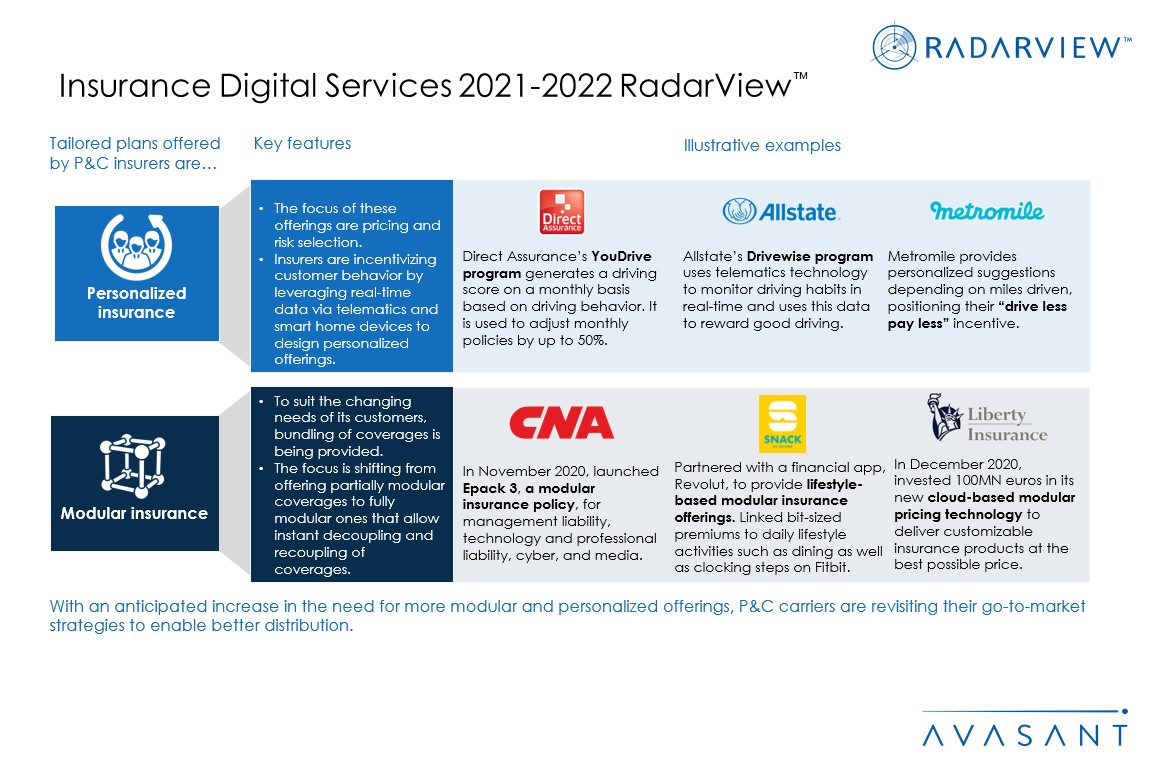 RADARVIEW™

Insurance Digital Services 2021-2022 RadarView™

Tailored plans offered by P&C insurers are…

Key features

Illustrative examples

Personalized insurance

• The focus of these offerings are pricing and risk selection.
• Insurers are incentivizing customer behavior by leveraging real-time data via telematics and smart home devices to design personalized offerings.

Direct Assurance

Direct Assurance's YouDrive program generates a driving score on a monthly basis based on driving behavior. It is used to adjust monthly policies by up to 50%.

Allstate.

Allstate's Drivewise program uses telematics technology to monitor driving habits in real-time and uses this data to reward good driving.

metromile

Metromile provides personalized suggestions depending on miles driven, positioning their "drive less pay less" incentive.

Modular insurance

• To suit the changing needs of its customers, bundling of coverages is being provided.
• The focus is shifting from offering partially modular coverages to fully modular ones that allow instant decoupling and recoupling of coverages.

CNA

In November 2020, launched Epack 3, a modular insurance policy, for management liability, technology and professional liability, cyber, and media.

SNACK

Partnered with a financial app, Revolut, to provide lifestyle-based modular insurance offerings. Linked bit-sized premiums to daily lifestyle activities such as dining as well as clocking steps on Fitbit.

Liberty Insurance

In December 2020, invested 100MN euros in its new cloud-based modular pricing technology to deliver customizable insurance products at the best possible price.

With an anticipated increase in the need for more modular and personalized offerings, P&C carriers are revisiting their go-to-market strategies to enable better distribution.

AVASANT